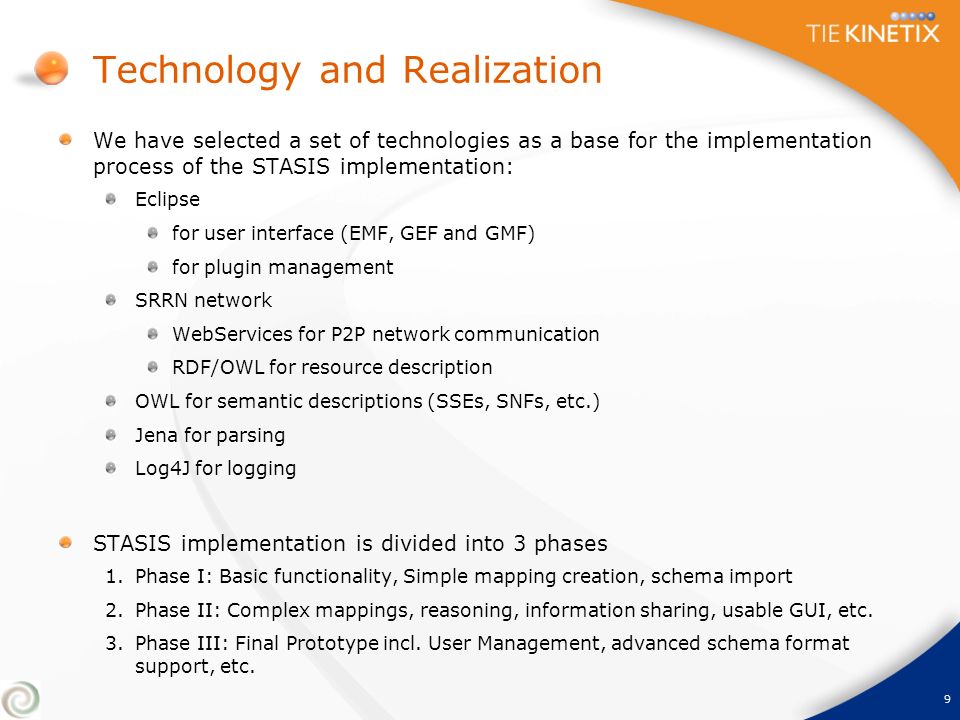 TIE KINETIX

Technology and Realization

We have selected a set of technologies as a base for the implementation process of the STASIS implementation:

Eclipse

for user interface (EMF, GEF and GMF)

for plugin management

SRRN network

WebServices for P2P network communication

RDF/OWL for resource description

OWL for semantic descriptions (SSEs, SNFs, etc.)

Jena for parsing

Log4J for logging

STASIS implementation is divided into 3 phases

1. Phase I: Basic functionality, Simple mapping creation, schema import

2. Phase II: Complex mappings, reasoning, information sharing, usable GUI, etc.

3. Phase III: Final Prototype incl. User Management, advanced schema format support, etc.

9